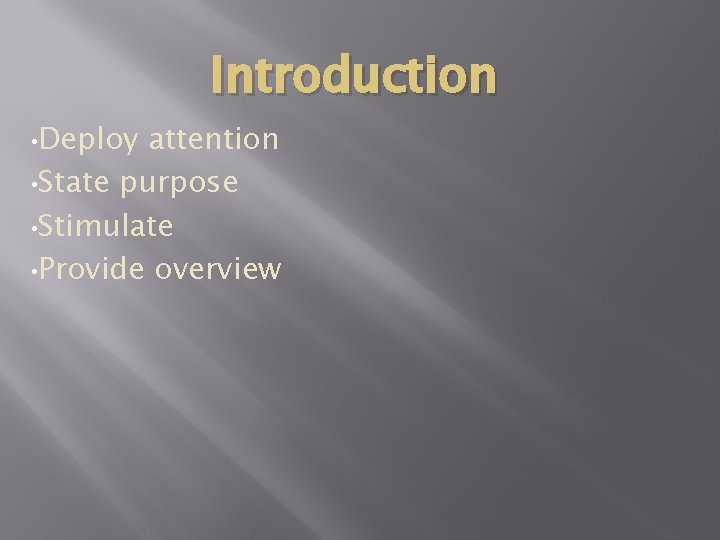 Introduction

•Deploy attention
•State purpose
•Stimulate
•Provide overview